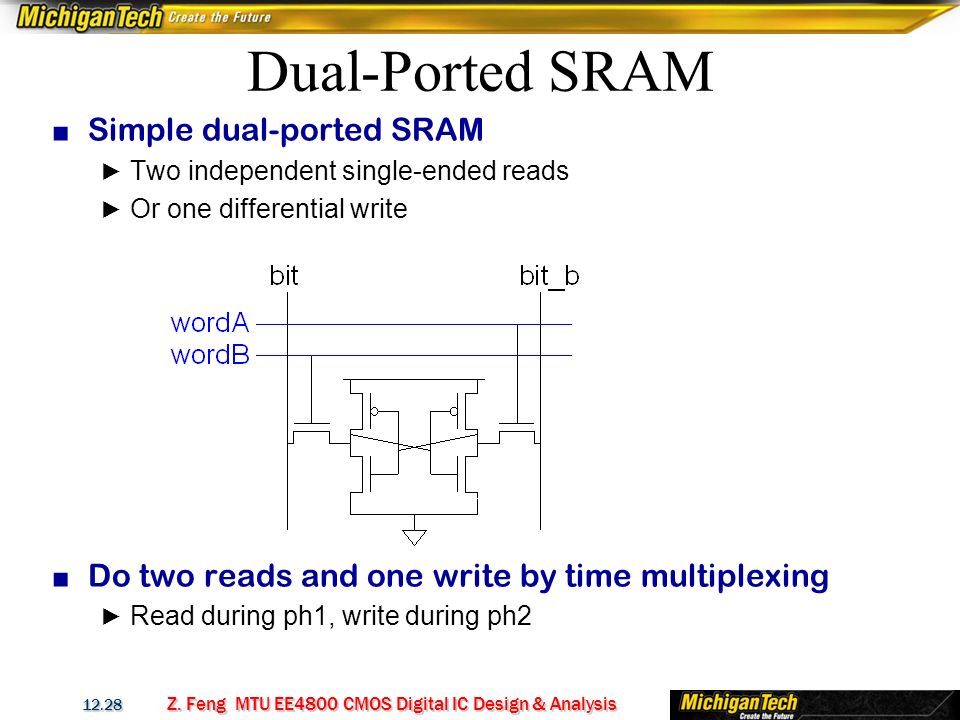 MichiganTech Create the Future

Dual-Ported SRAM

■ Simple dual-ported SRAM

► Two independent single-ended reads

► Or one differential write

bit

bit_b

wordA

wordB

■ Do two reads and one write by time multiplexing

► Read during ph1, write during ph2

12.28

Z. Feng MTU EE4800 CMOS Digital IC Design & Analysis

MichiganTech Create the Future